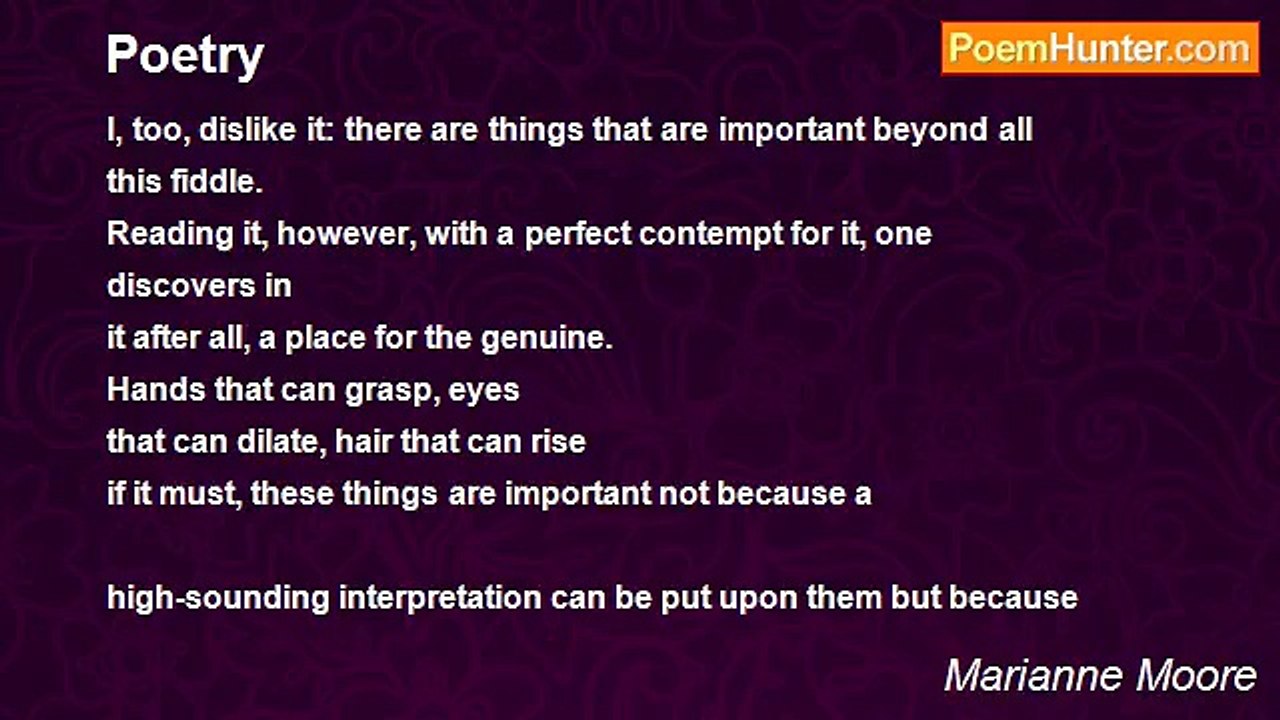 Poetry

PoemHunter.com

I, too, dislike it: there are things that are important beyond all
this fiddle.
Reading it, however, with a perfect contempt for it, one
discovers in
it after all, a place for the genuine.
Hands that can grasp, eyes
that can dilate, hair that can rise
if it must, these things are important not because a

high-sounding interpretation can be put upon them but because

Marianne Moore